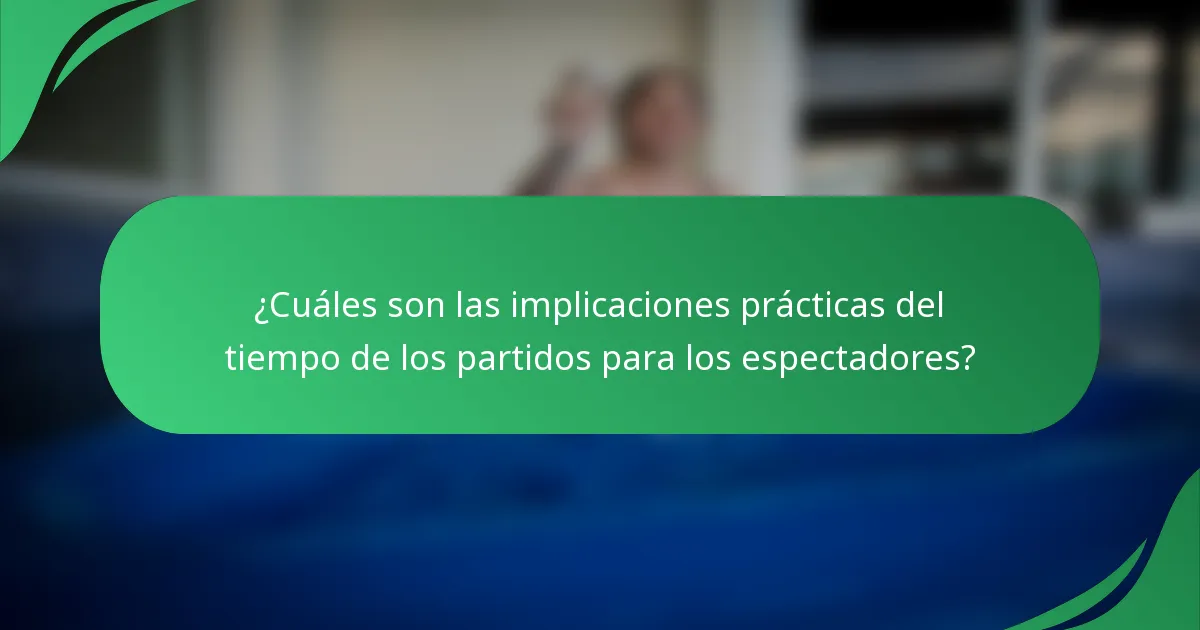 ¿Cuáles son las implicaciones prácticas del tiempo de los partidos para los espectadores?